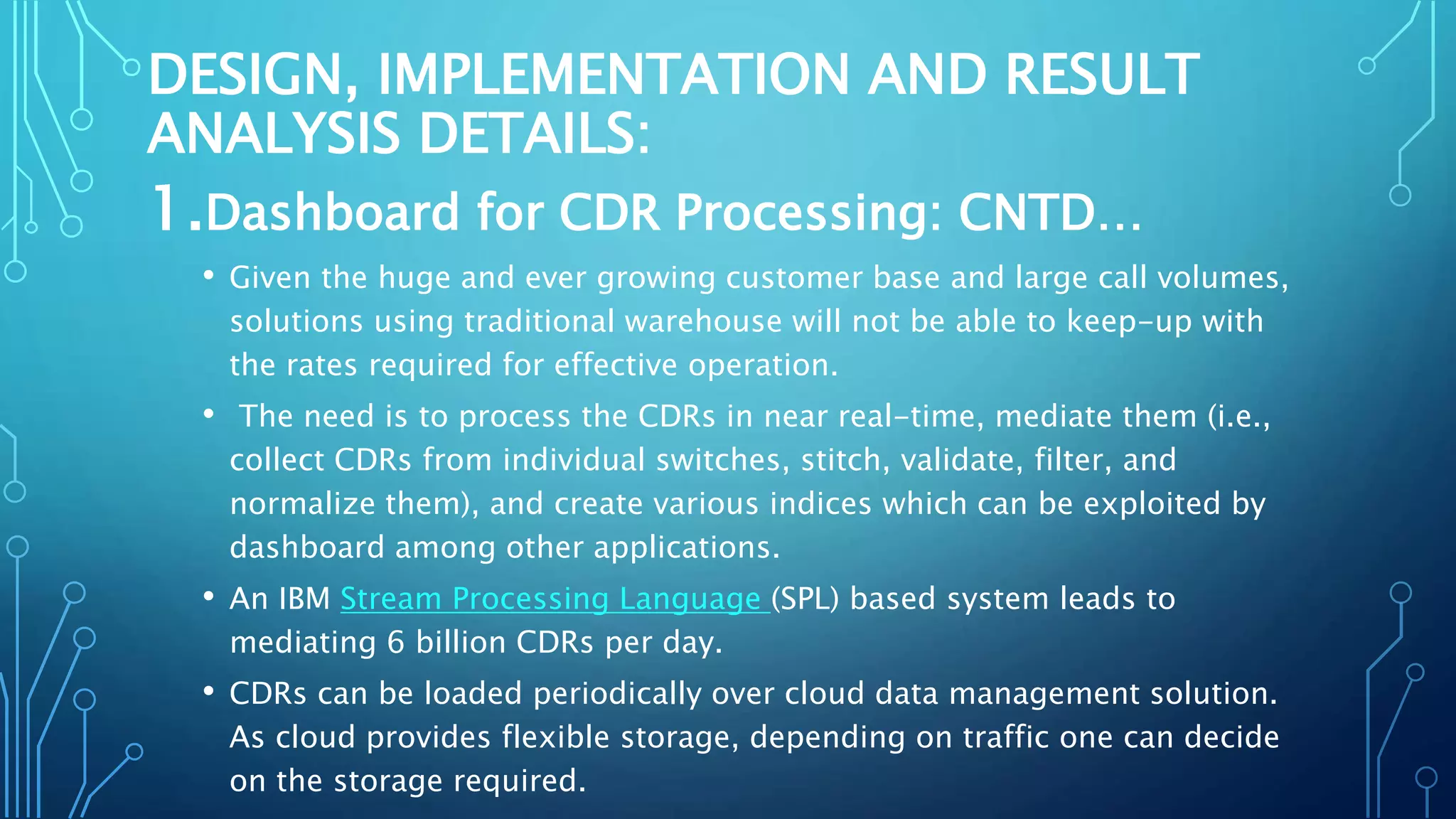 DESIGN, IMPLEMENTATION AND RESULT ANALYSIS DETAILS:

1.Dashboard for CDR Processing: CNTD...

• Given the huge and ever growing customer base and large call volumes, solutions using traditional warehouse will not be able to keep-up with the rates required for effective operation.

• The need is to process the CDRs in near real-time, mediate them (i.e., collect CDRs from individual switches, stitch, validate, filter, and normalize them), and create various indices which can be exploited by dashboard among other applications.

• An IBM Stream Processing Language (SPL) based system leads to mediating 6 billion CDRs per day.

• CDRs can be loaded periodically over cloud data management solution. As cloud provides flexible storage, depending on traffic one can decide on the storage required.